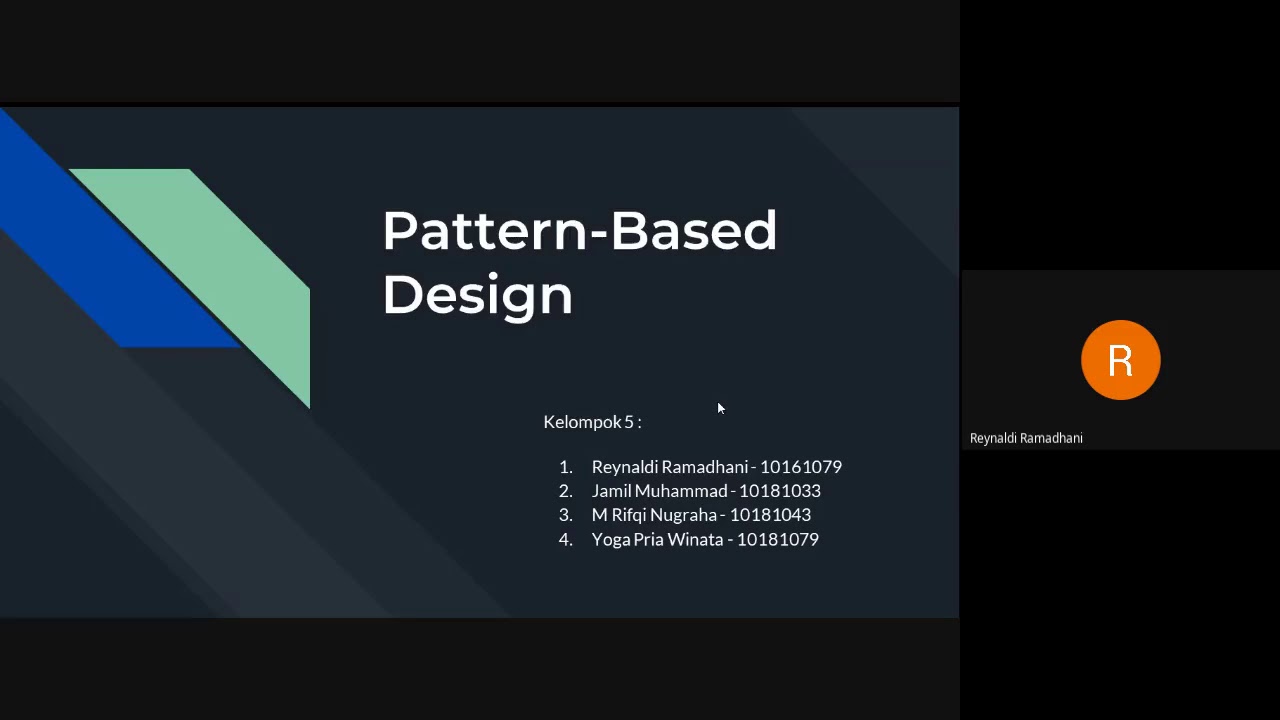 Pattern-Based Design

Kelompok 5 :

1. Reynaldi Ramadhani - 10161079
2. Jamil Muhammad - 10181033
3. M Rifqi Nugraha - 10181043
4. Yoga Pria Winata - 10181079

R

Reynaldi Ramadhani